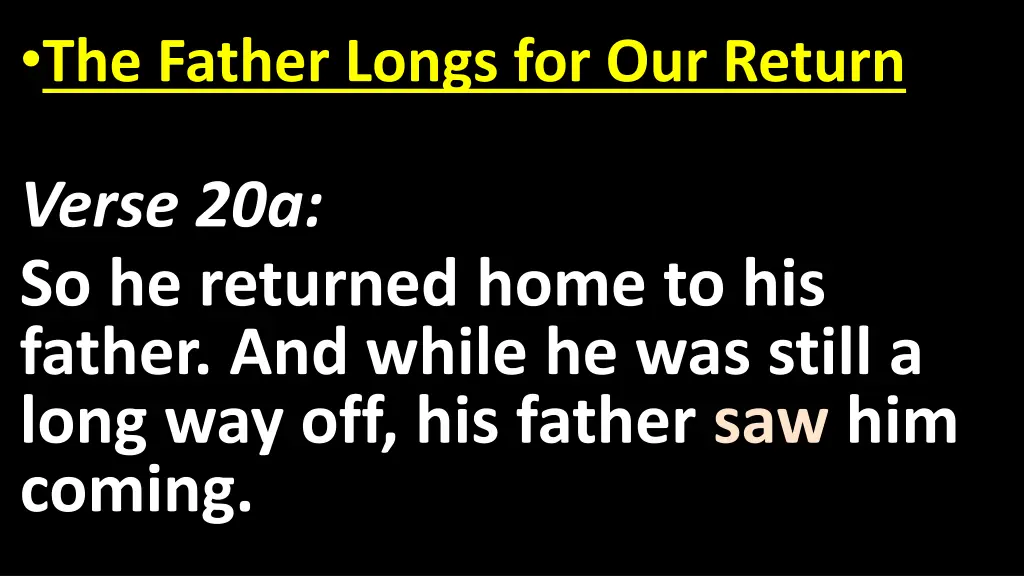 • The Father Longs for Our Return

Verse 20a:

So he returned home to his father. And while he was still a long way off, his father saw him coming.